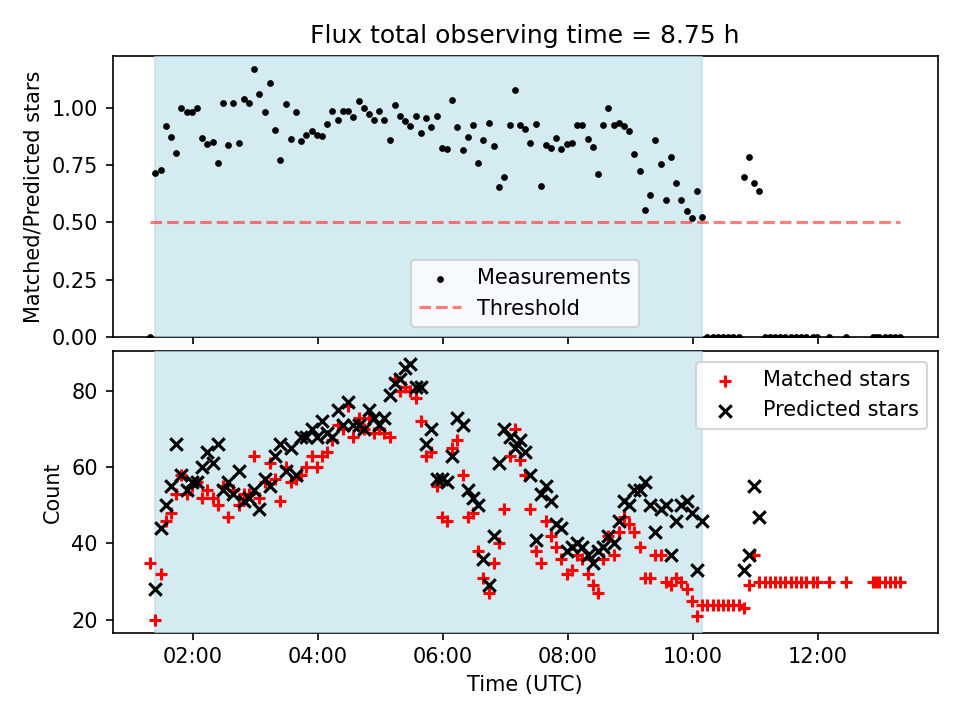 Flux total observing time = 8.75 h

Matched/Predicted stars

1.00
0.75
0.50
0.25
0.00

Measurements
Threshold

Count

80
60
40
20

Matched stars
Predicted stars

02:00
04:00
06:00
08:00
10:00
12:00

Time (UTC)